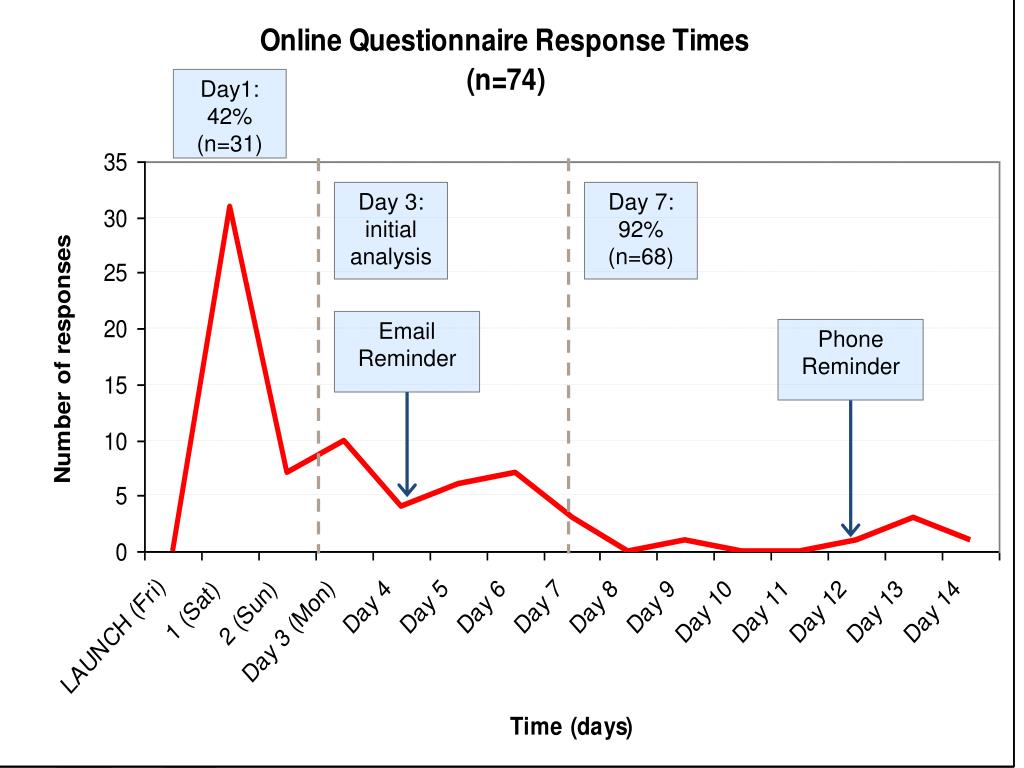 Online Questionnaire Response Times
(n=74)

Day1:
42%
(n=31)

Day 3:
initial
analysis

Day 7:
92%
(n=68)

Email
Reminder

Phone
Reminder

Number of responses

35
30
25
20
15
10
5
0

LAUNCH (Fri)
1 (Sat)
2 (Sun)
Day 3 (Mon)
Day 4
Day 5
Day 6
Day 7
Day 8
Day 9
Day 10
Day 11
Day 12
Day 13
Day 14

Time (days)